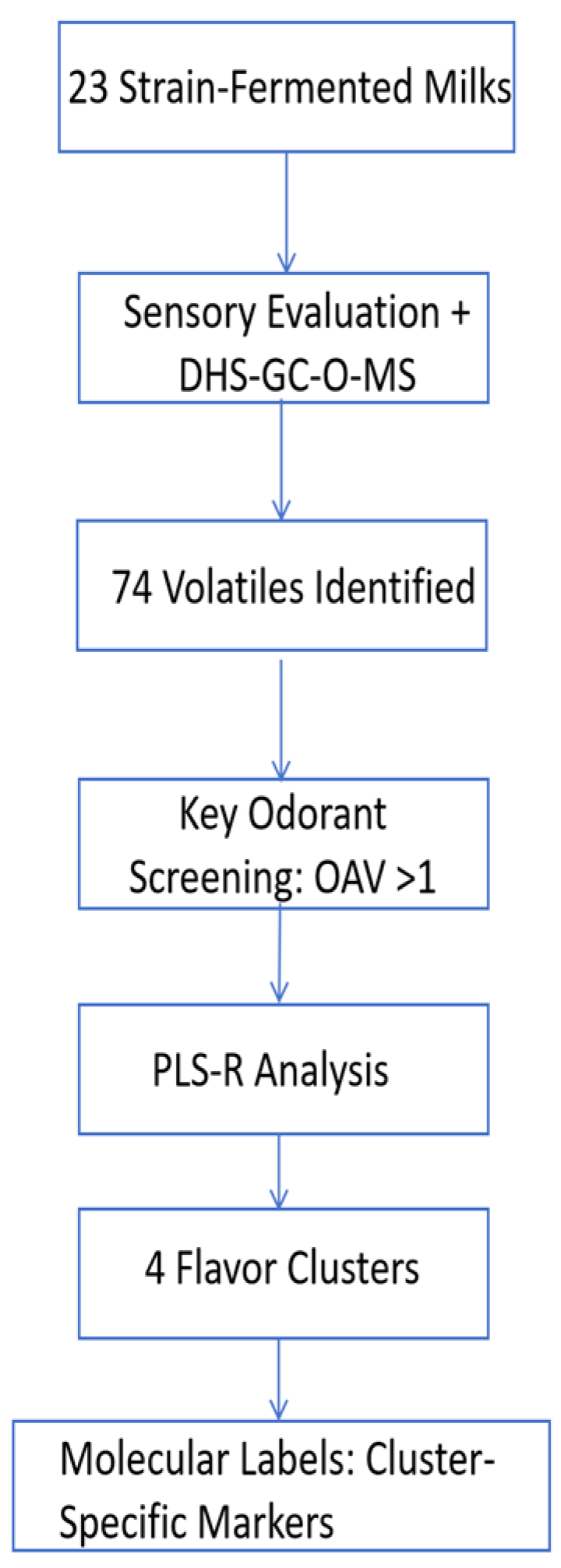 23 Strain-Fermented Milks

Sensory Evaluation + DHS-GC-O-MS

74 Volatiles Identified

Key Odorant Screening: OAV >1

PLS-R Analysis

4 Flavor Clusters

Molecular Labels: Cluster-Specific Markers